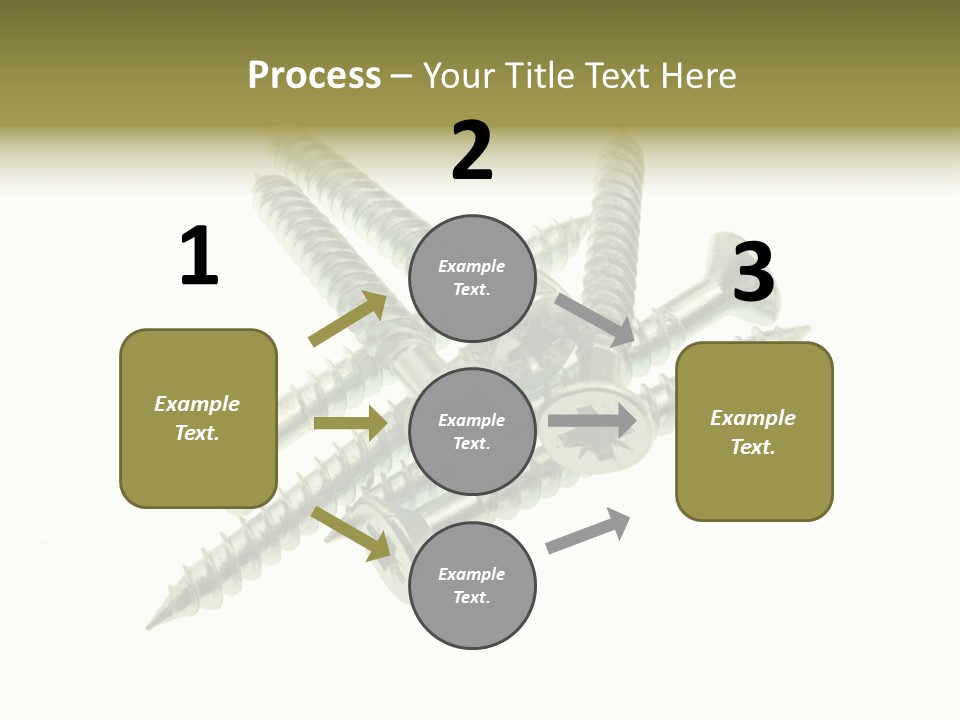 Process – Your Title Text Here

1

Example Text.

2

Example Text.

Example Text.

Example Text.

3

Example Text.